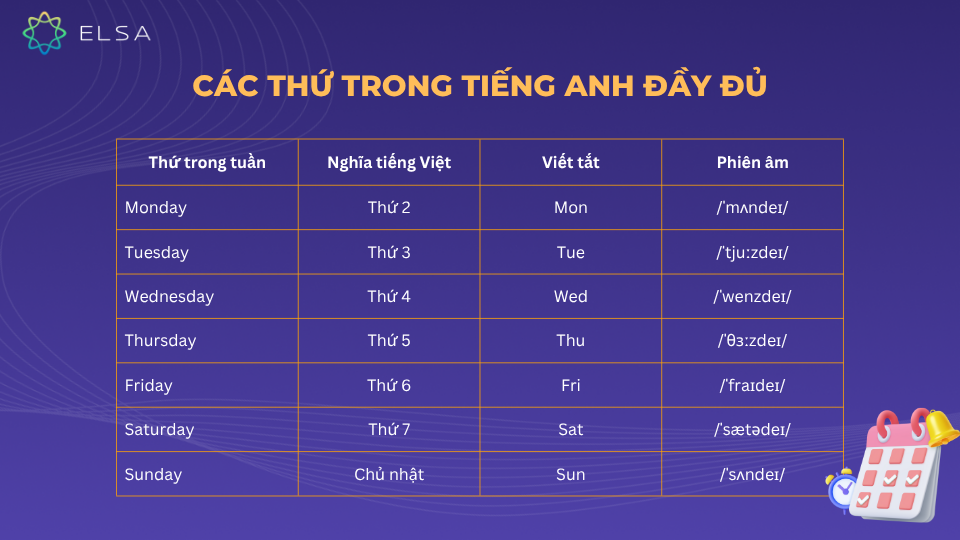 ELSA

CÁC THỨ TRONG TIẾNG ANH ĐẦY ĐỦ

| Thứ trong tuần | Nghĩa tiếng Việt | Viết tắt | Phiên âm |
|---|---|---|---|
| Monday | Thứ 2 | Mon | /ˈmʌndeɪ/ |
| Tuesday | Thứ 3 | Tue | /ˈtjuːzdeɪ/ |
| Wednesday | Thứ 4 | Wed | /ˈwenzdeɪ/ |
| Thursday | Thứ 5 | Thu | /ˈθɜːzdeɪ/ |
| Friday | Thứ 6 | Fri | /ˈfraɪdeɪ/ |
| Saturday | Thứ 7 | Sat | /ˈsætədeɪ/ |
| Sunday | Chủ nhật | Sun | /ˈsʌndeɪ/ |